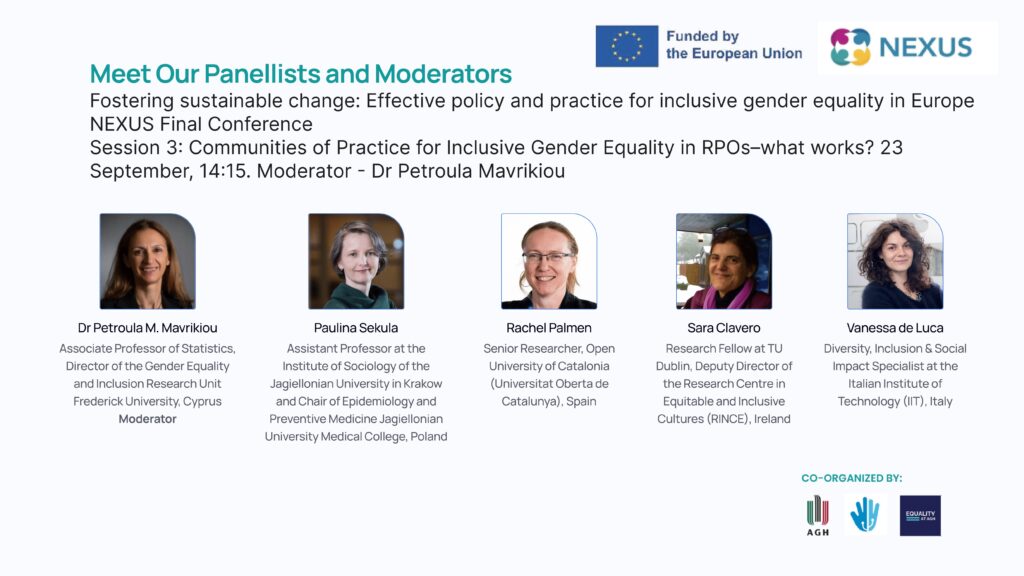 Funded by the European Union

NEXUS

Meet Our Panellists and Moderators

Fostering sustainable change: Effective policy and practice for inclusive gender equality in Europe
NEXUS Final Conference
Session 3: Communities of Practice for Inclusive Gender Equality in RPOs–what works? 23 September, 14:15. Moderator - Dr Petroula Mavrikiou

Dr Petroula M. Mavrikiou
Associate Professor of Statistics, Director of the Gender Equality and Inclusion Research Unit Frederick University, Cyprus
Moderator

Paulina Sekula
Assistant Professor at the Institute of Sociology of the Jagiellonian University in Krakow and Chair of Epidemiology and Preventive Medicine Jagiellonian University Medical College, Poland

Rachel Palmen
Senior Researcher, Open University of Catalonia (Universitat Oberta de Catalunya), Spain

Sara Clavero
Research Fellow at TU Dublin, Deputy Director of the Research Centre in Equitable and Inclusive Cultures (RINCE), Ireland

Vanessa de Luca
Diversity, Inclusion & Social Impact Specialist at the Italian Institute of Technology (IIT), Italy

CO-ORGANIZED BY:

AGH

EQUALITY AT AGH